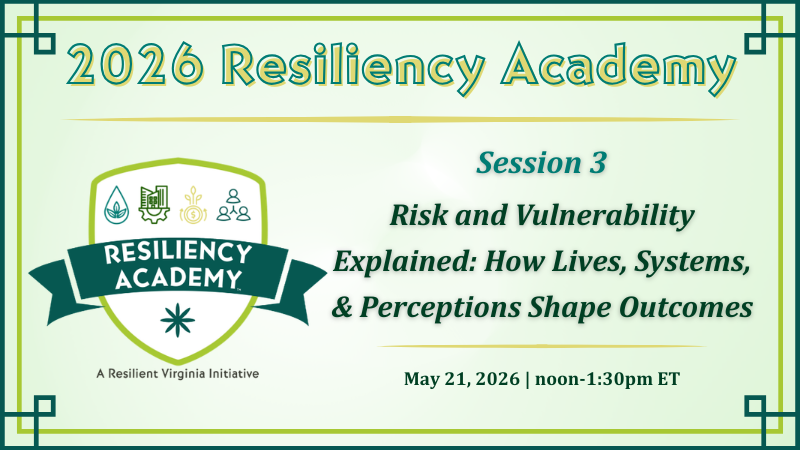 2026 Resiliency Academy

RESILIENCY ACADEMY™

A Resilient Virginia Initiative

Session 3

Risk and Vulnerability Explained: How Lives, Systems, & Perceptions Shape Outcomes

May 21, 2026 | noon-1:30pm ET